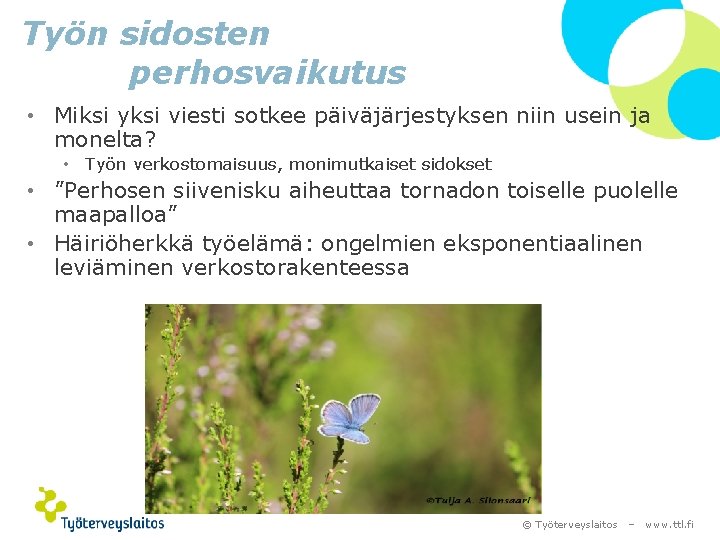 Työn sidosten perhosvaikutus

• Miksi yksi viesti sotkee päiväjärjestyksen niin usein ja monelta?
  • Työn verkostomaisuus, monimutkaiset sidokset
• ”Perhosen siivenisku aiheuttaa tornadon toiselle puolelle maapalloa”
• Häiriöherkkä työelämä: ongelmien eksponentiaalinen leviäminen verkostorakenteessa

©Tuija A. Siionsaari

Työterveyslaitos

© Työterveyslaitos – www.ttl.fi